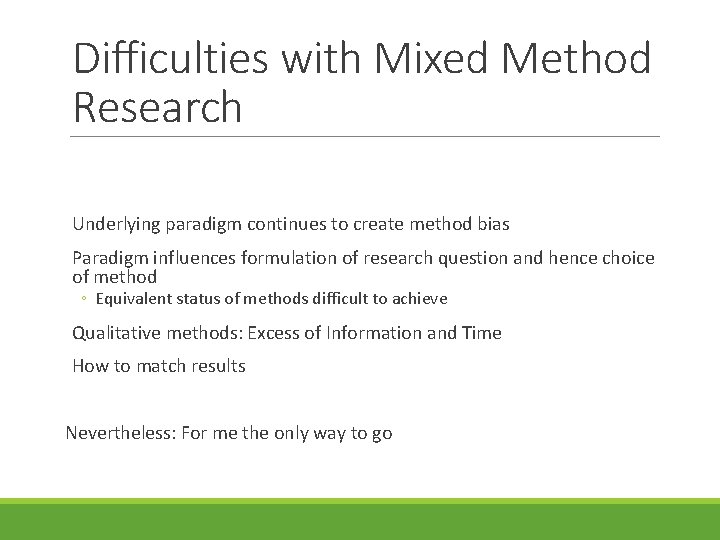 Difficulties with Mixed Method Research

Underlying paradigm continues to create method bias

Paradigm influences formulation of research question and hence choice of method

◦ Equivalent status of methods difficult to achieve

Qualitative methods: Excess of Information and Time

How to match results

Nevertheless: For me the only way to go